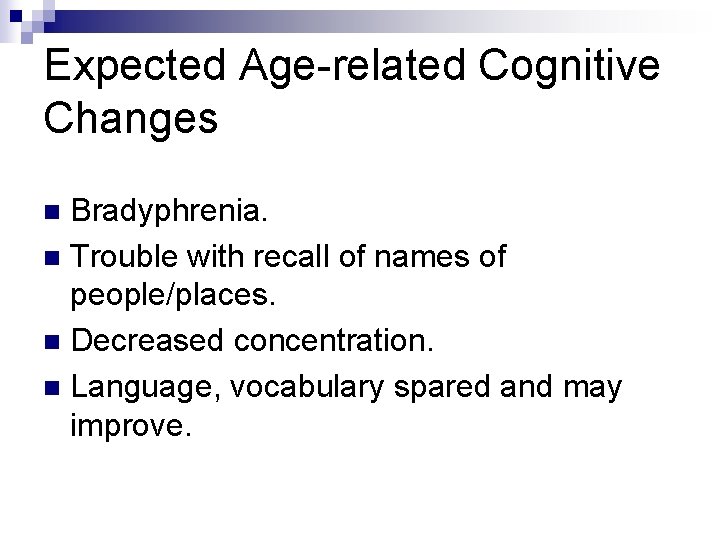 Expected Age-related Cognitive Changes

- Bradyphrenia.
- Trouble with recall of names of people/places.
- Decreased concentration.
- Language, vocabulary spared and may improve.